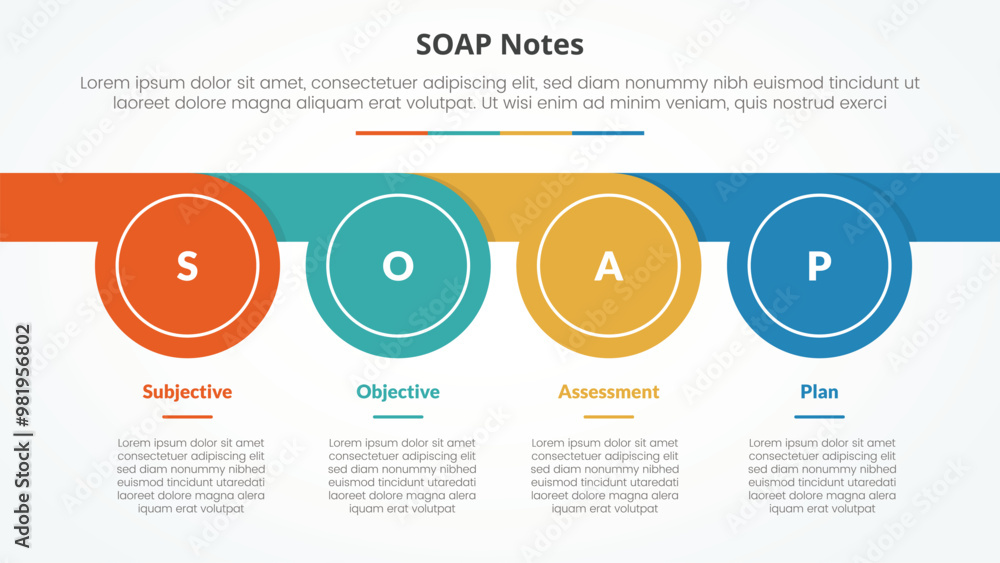 SOAP Notes

Lorem ipsum dolor sit amet, consectetuer adipiscing elit, sed diam nonummy nibh euismod tincidunt ut laoreet dolore magna aliquam erat volutpat. Ut wisi enim ad minim veniam, quis nostrud exerci

S

O

A

P

Subjective

Lorem ipsum dolor sit amet consectetuer adipiscing elit sed diam nonummy nibhed euismod tincidunt utaredati laoreet dolore magna alera iquam erat volutpat

Objective

Lorem ipsum dolor sit amet consectetuer adipiscing elit sed diam nonummy nibhed euismod tincidunt utaredati laoreet dolore magna alera iquam erat volutpat

Assessment

Lorem ipsum dolor sit amet consectetuer adipiscing elit sed diam nonummy nibhed euismod tincidunt utaredati laoreet dolore magna alera iquam erat volutpat

Plan

Lorem ipsum dolor sit amet consectetuer adipiscing elit sed diam nonummy nibhed euismod tincidunt utaredati laoreet dolore magna alera iquam erat volutpat

Adobe Stock | #981956802